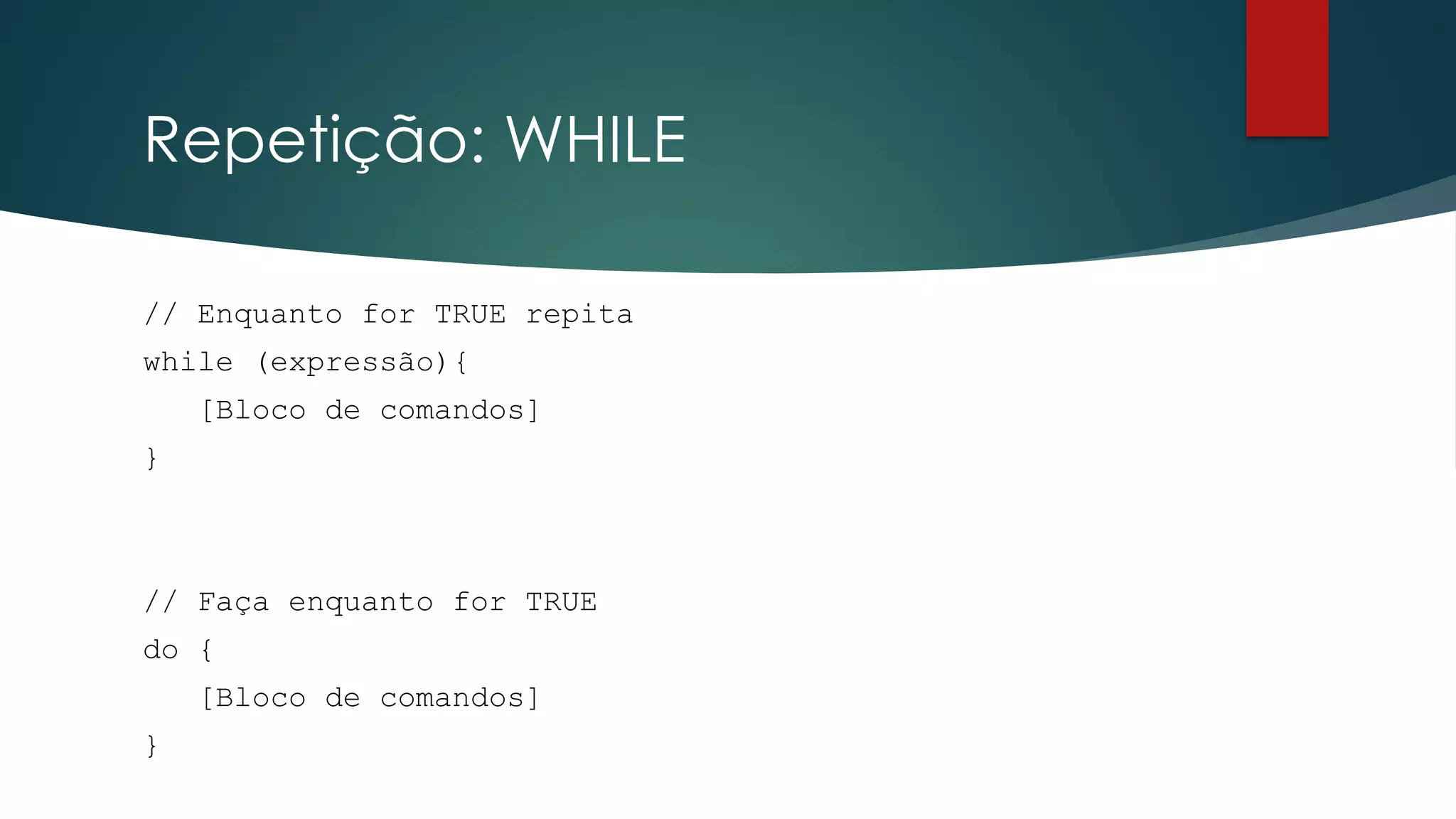 Repetição: WHILE

// Enquanto for TRUE repita
while (expressão){
    [Bloco de comandos]
}

// Faça enquanto for TRUE
do {
    [Bloco de comandos]
}